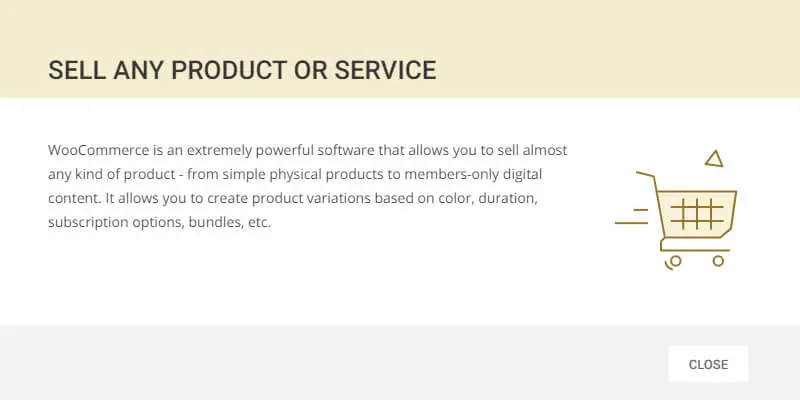 SELL ANY PRODUCT OR SERVICE

WooCommerce is an extremely powerful software that allows you to sell almost any kind of product - from simple physical products to members-only digital content. It allows you to create product variations based on color, duration, subscription options, bundles, etc.

CLOSE